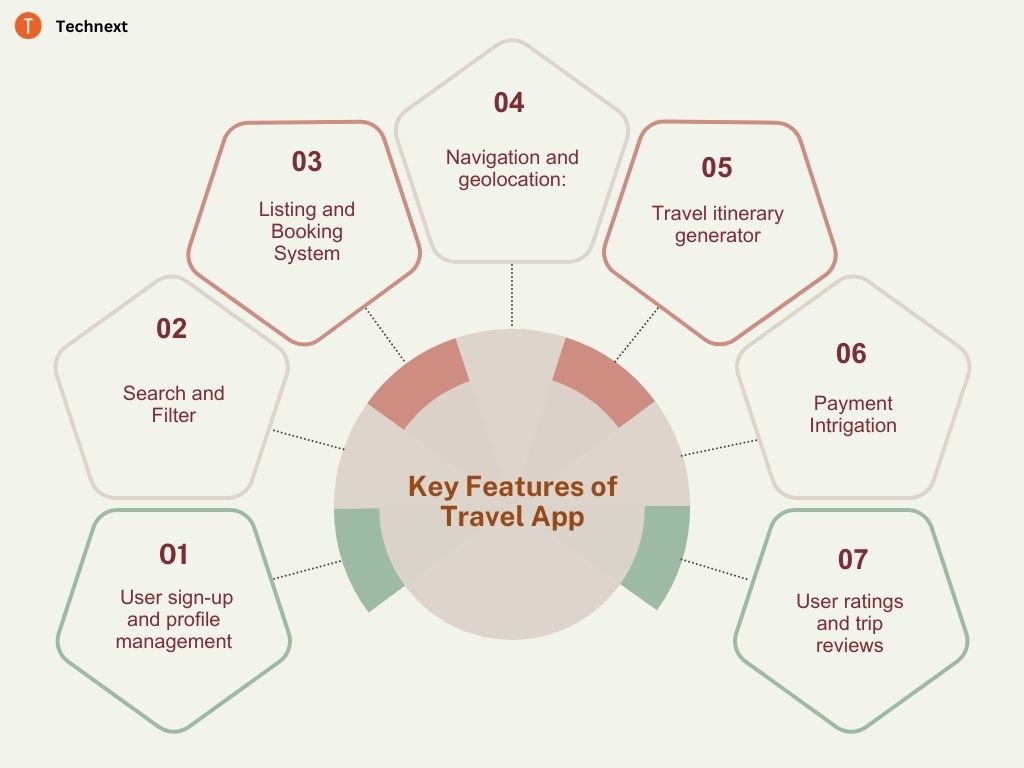 T Technext

Key Features of Travel App

01
User sign-up and profile management

02
Search and Filter

03
Listing and Booking System

04
Navigation and geolocation:

05
Travel itinerary generator

06
Payment Intrigation

07
User ratings and trip reviews